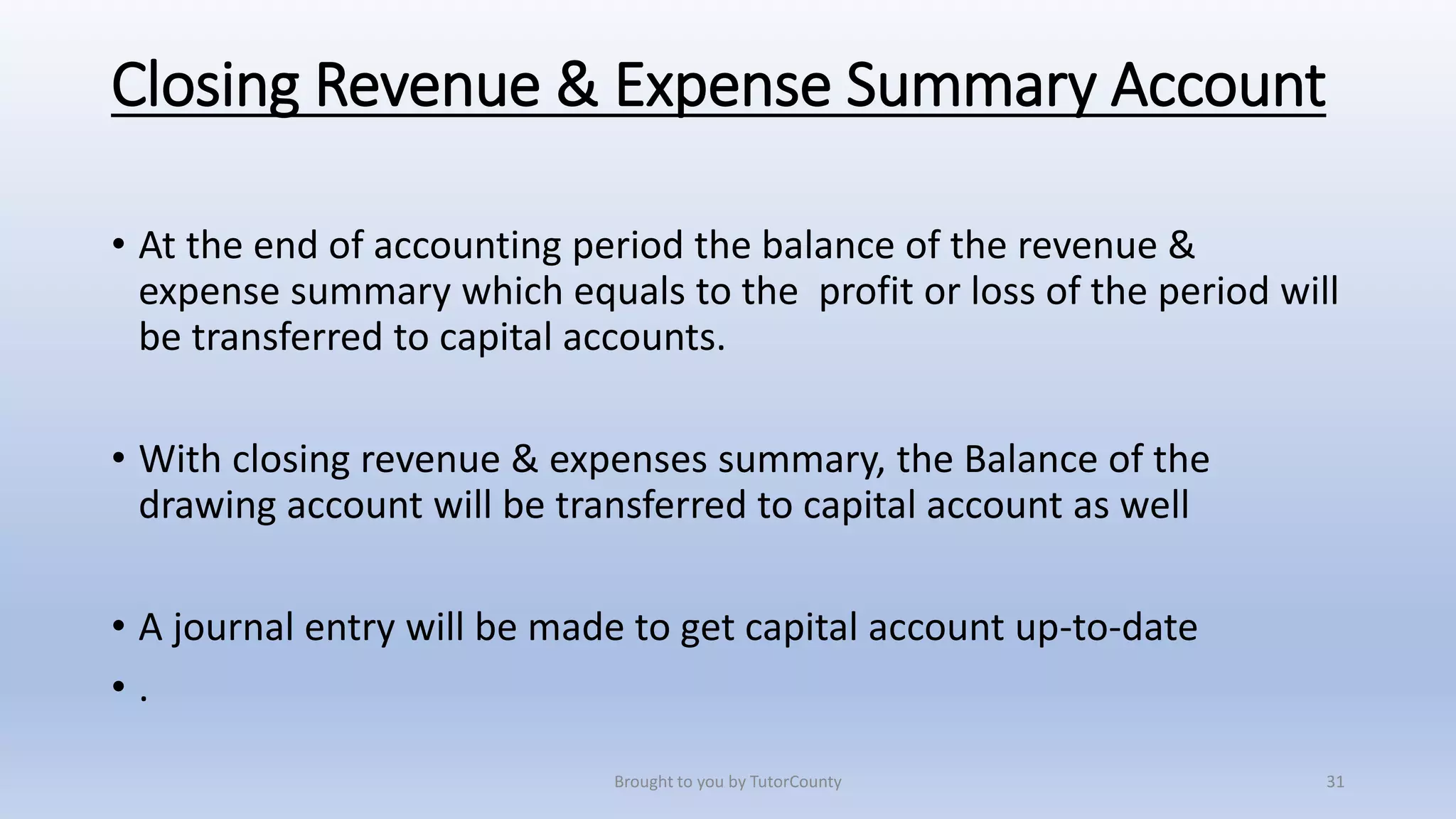 Closing Revenue & Expense Summary Account

• At the end of accounting period the balance of the revenue & expense summary which equals to the profit or loss of the period will be transferred to capital accounts.

• With closing revenue & expenses summary, the Balance of the drawing account will be transferred to capital account as well

• A journal entry will be made to get capital account up-to-date
• .

Brought to you by TutorCounty

31